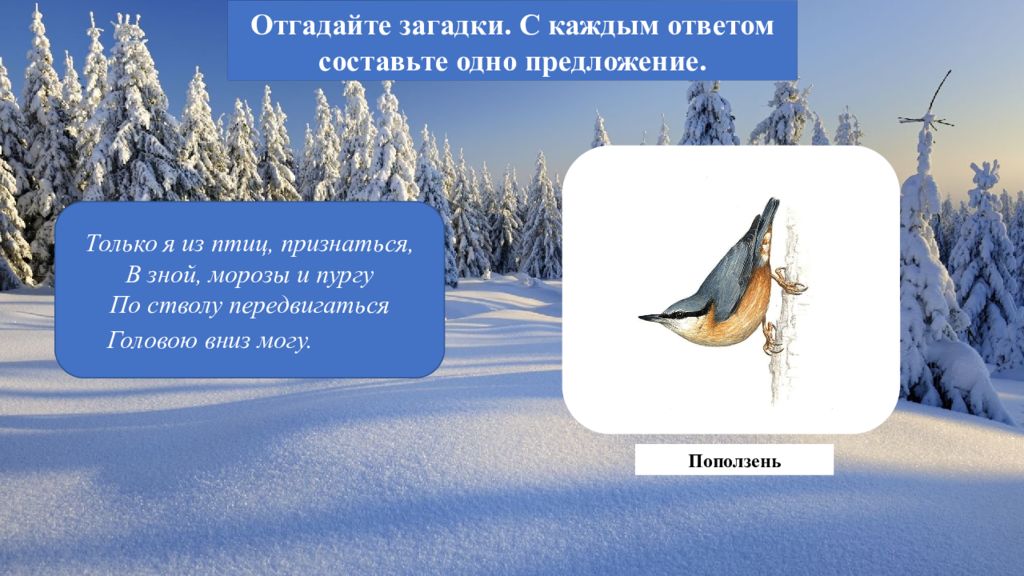 Отгадайте загадки. С каждым ответом составьте одно предложение.

Только я из птиц, признаться,
В зной, морозы и пургу
По стволу передвигаться
Головою вниз могу.

Поползень